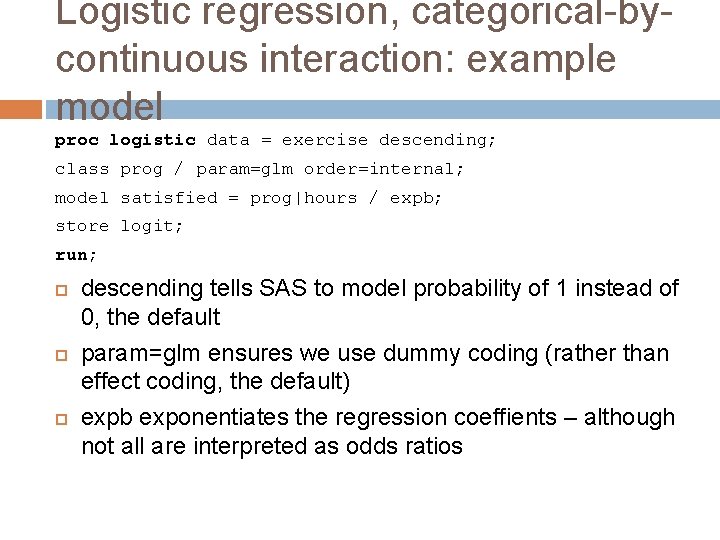 Logistic regression, categorical-by-continuous interaction: example model

proc logistic data = exercise descending;
class prog / param=glm order=internal;
model satisfied = prog|hours / expb;
store logit;
run;

descending tells SAS to model probability of 1 instead of 0, the default

param=glm ensures we use dummy coding (rather than effect coding, the default)

expb exponentiates the regression coeffients – although not all are interpreted as odds ratios